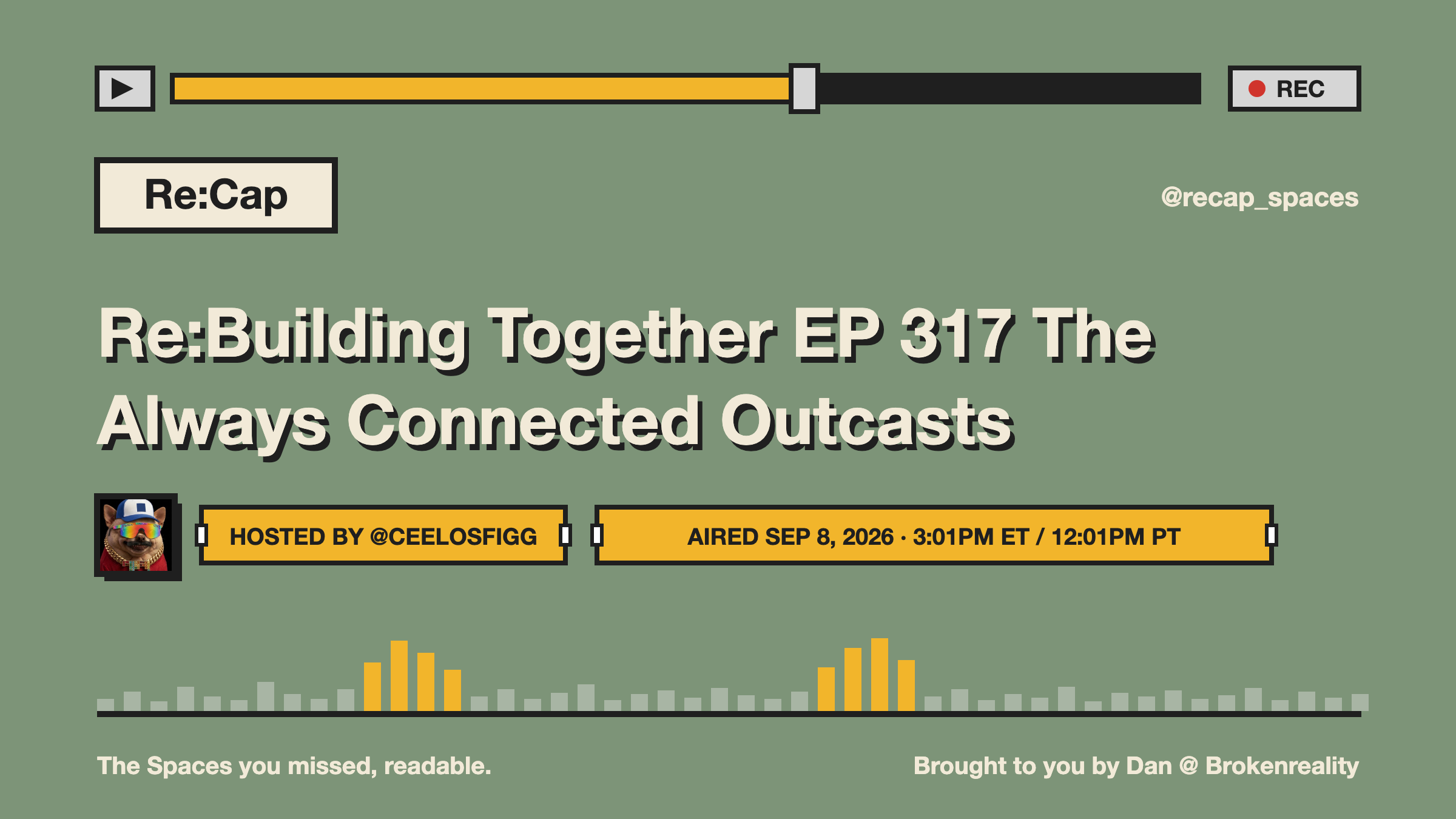 REC

Re:Cap

@recap_spaces

Re:Building Together EP 317 The Always Connected Outcasts

HOSTED BY @CEELOSFIGG

AIRED SEP 8, 2026 · 3:01PM ET / 12:01PM PT

The Spaces you missed, readable.

Brought to you by Dan @ Brokenreality